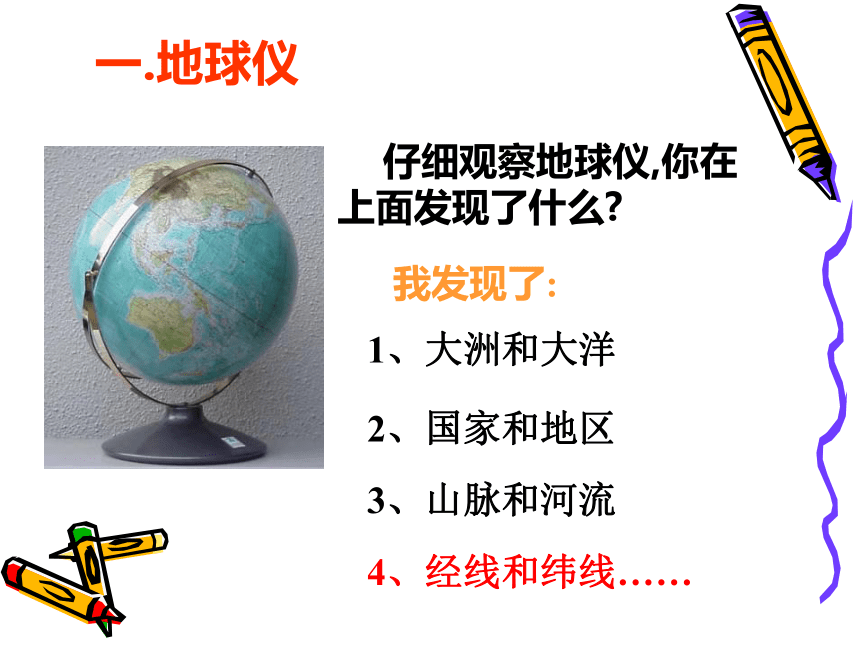 一.地球仪

仔细观察地球仪,你在上面发现了什么?

我发现了:

1、大洲和大洋

2、国家和地区

3、山脉和河流

4、经线和纬线……